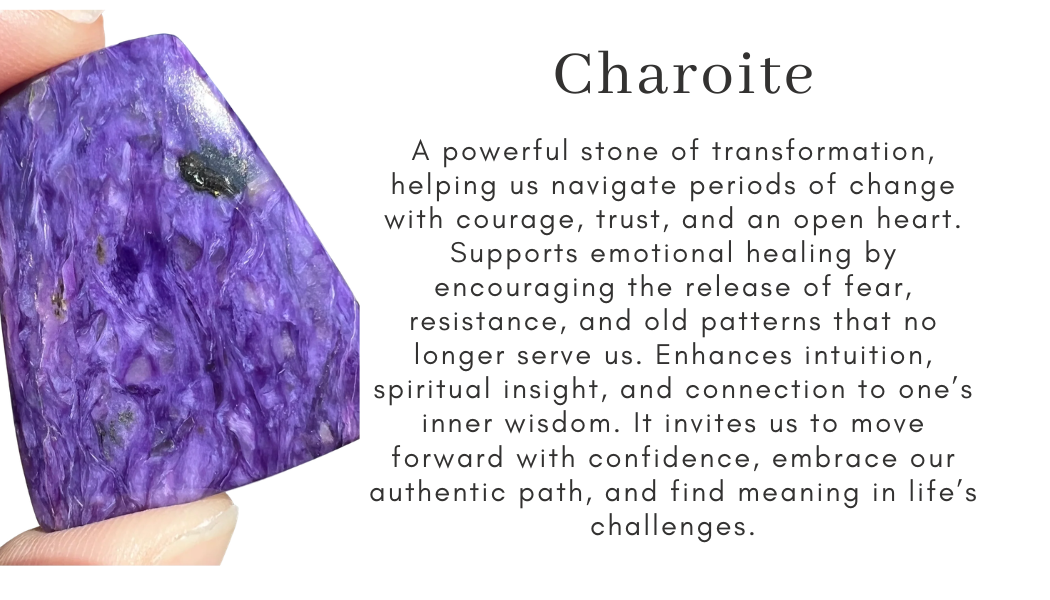 Charoite

A powerful stone of transformation, helping us navigate periods of change with courage, trust, and an open heart. Supports emotional healing by encouraging the release of fear, resistance, and old patterns that no longer serve us. Enhances intuition, spiritual insight, and connection to one's inner wisdom. It invites us to move forward with confidence, embrace our authentic path, and find meaning in life's challenges.